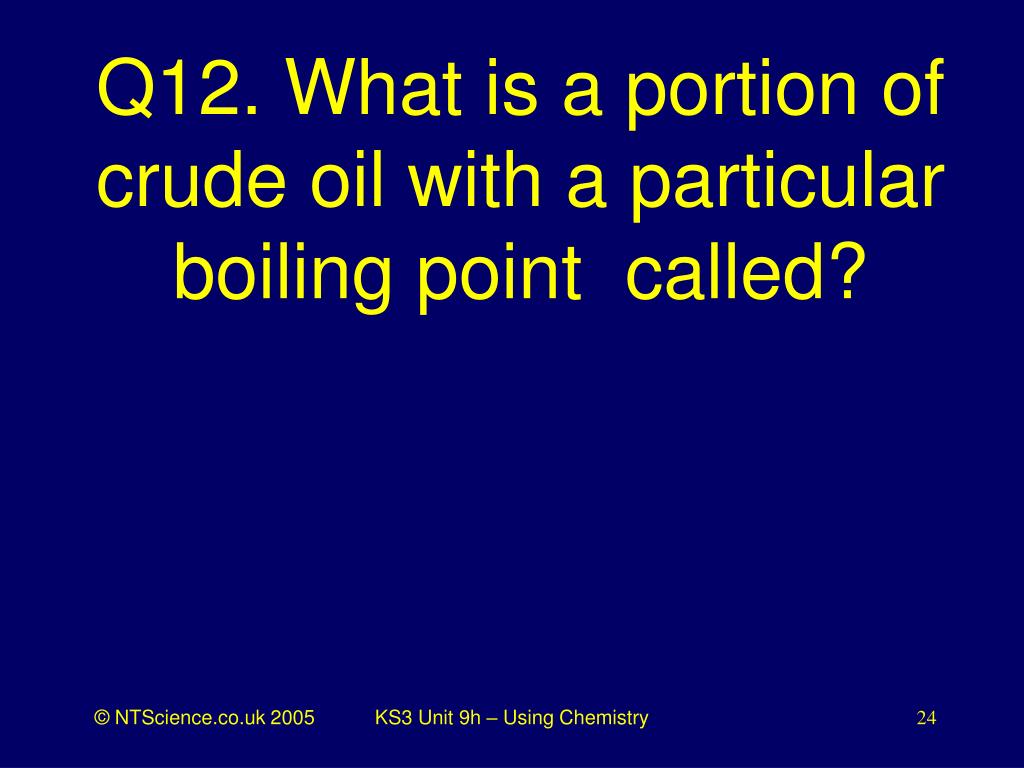 Q12. What is a portion of crude oil with a particular boiling point  called?

© NTScience.co.uk 2005

KS3 Unit 9h – Using Chemistry

24